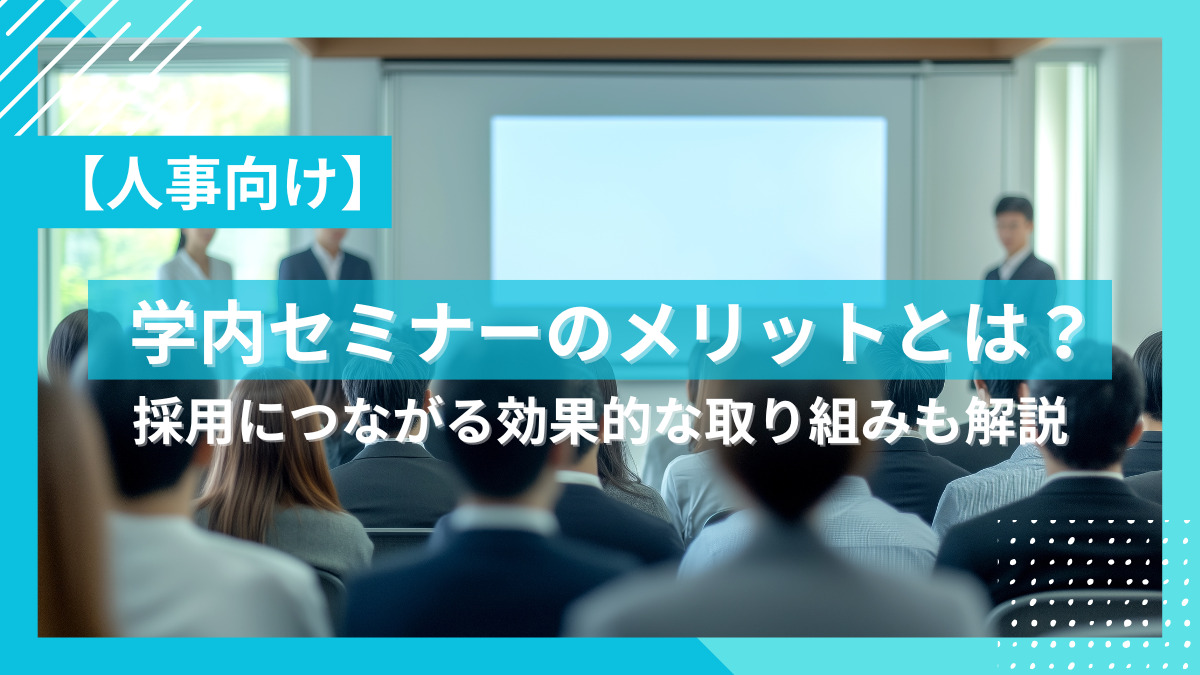 【人事向け】

学内セミナーのメリットとは？

採用につながる効果的な取り組みも解説